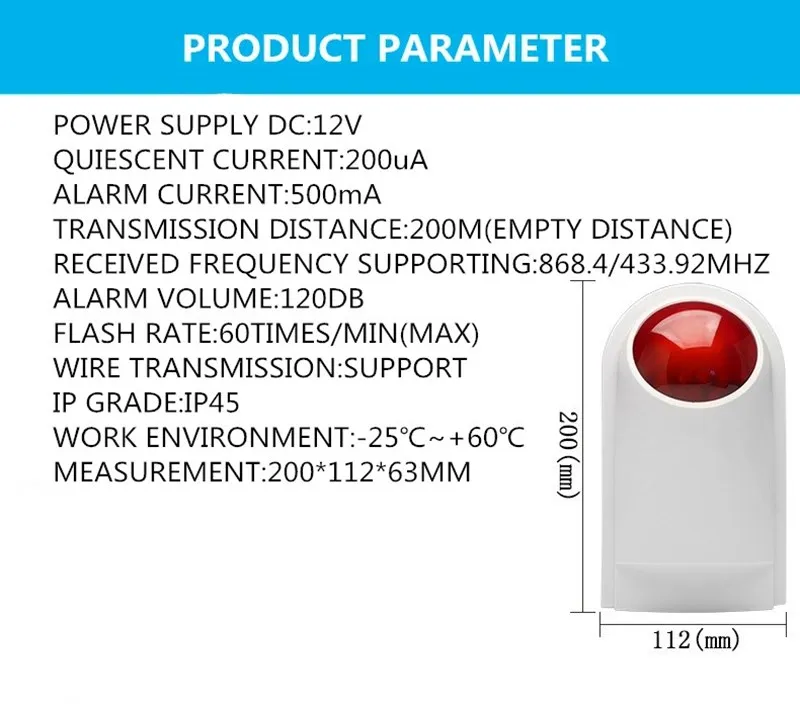 PRODUCT PARAMETER

POWER SUPPLY DC:12V
QUIESCENT CURRENT:200uA
ALARM CURRENT:500mA
TRANSMISSION DISTANCE:200M(EMPTY DISTANCE)
RECEIVED FREQUENCY SUPPORTING:868.4/433.92MHZ
ALARM VOLUME:120DB
FLASH RATE:60TIMES/MIN(MAX)
WIRE TRANSMISSION:SUPPORT
IP GRADE:IP45
WORK ENVIRONMENT:-25℃~+60℃
MEASUREMENT:200*112*63MM

200(mm)

112(mm)